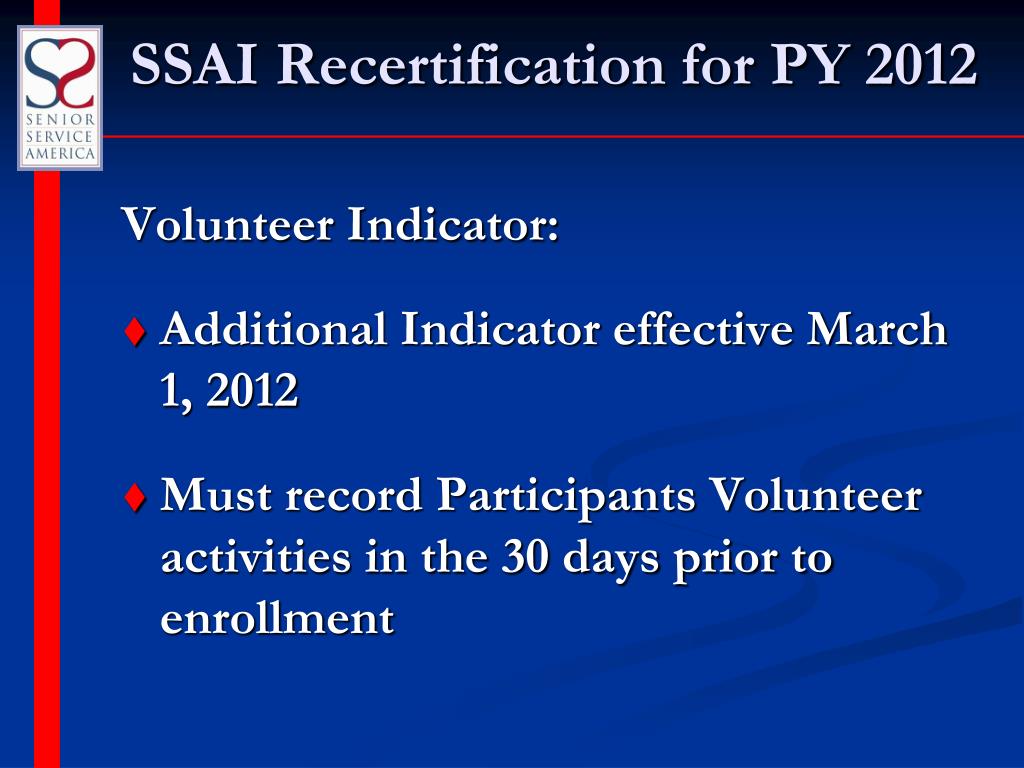 SENIOR SERVICE AMERICA

SSAI Recertification for PY 2012

Volunteer Indicator:

♦ Additional Indicator effective March 1, 2012

♦ Must record Participants Volunteer activities in the 30 days prior to enrollment